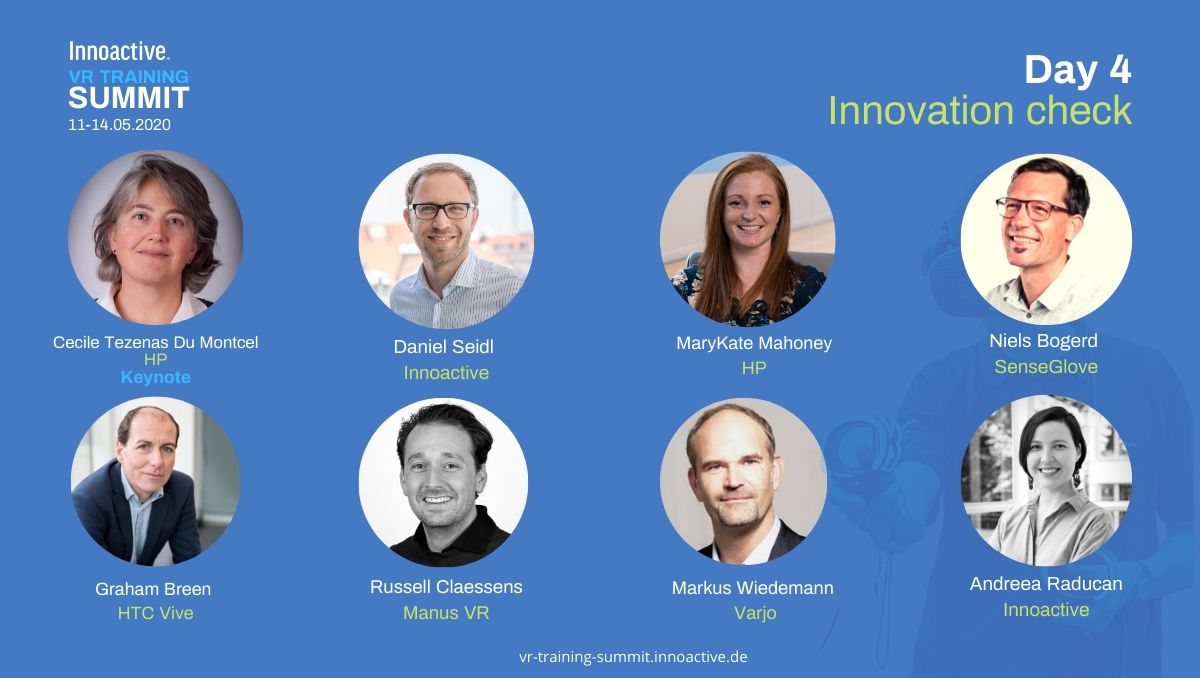 Innoactive.
VR TRAINING
SUMMIT
11-14.05.2020

Day 4
Innovation check

Cecile Tezenas Du Montcel
HP
Keynote

Daniel Seidl
Innoactive

MaryKate Mahoney
HP

Niels Bogerd
SenseGlove

Graham Breen
HTC Vive

Russell Claessens
Manus VR

Markus Wiedemann
Varjo

Andreea Raducan
Innoactive

vr-training-summit.innoactive.de